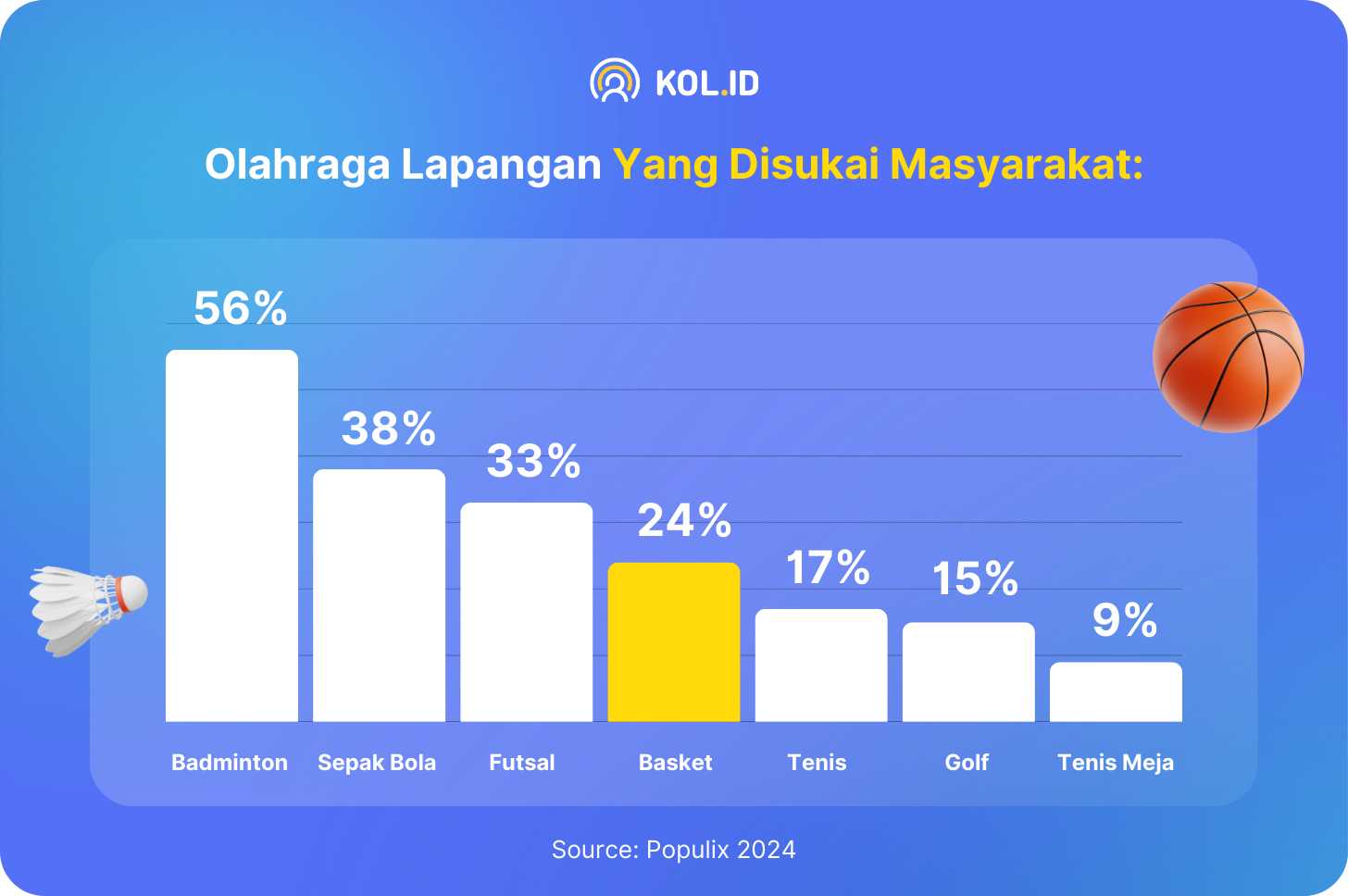 KOL.ID

Olahraga Lapangan Yang Disukai Masyarakat:

56%
38%
33%
24%
17%
15%
9%

Badminton
Sepak Bola
Futsal
Basket
Tenis
Golf
Tenis Meja

Source: Populix 2024